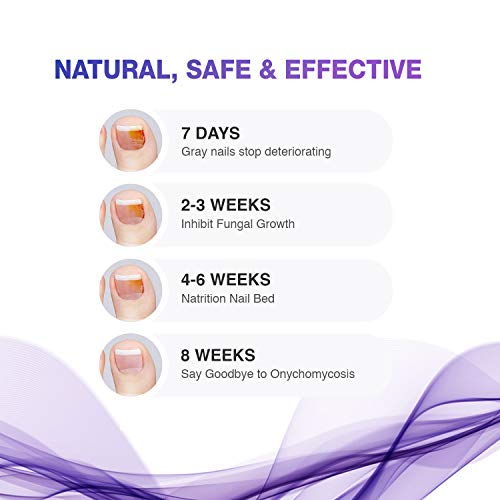 NATURAL, SAFE & EFFECTIVE

7 DAYS
Gray nails stop deteriorating

2-3 WEEKS
Inhibit Fungal Growth

4-6 WEEKS
Natrition Nail Bed

8 WEEKS
Say Goodbye to Onychomycosis